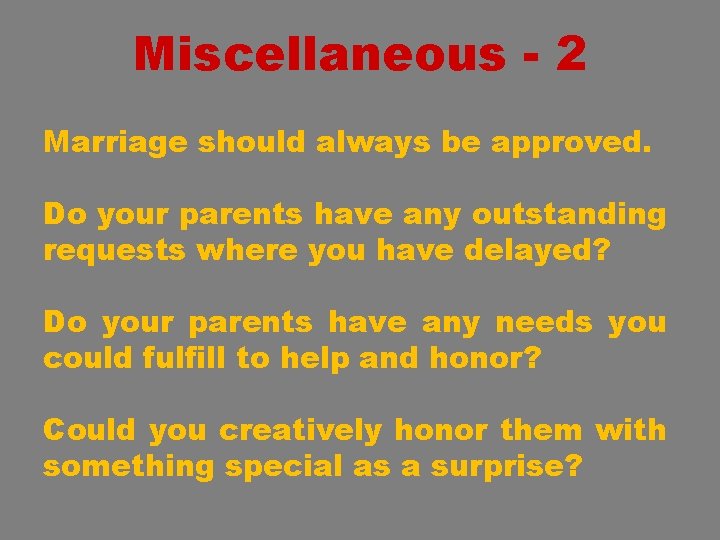 Miscellaneous - 2

Marriage should always be approved.

Do your parents have any outstanding requests where you have delayed?

Do your parents have any needs you could fulfill to help and honor?

Could you creatively honor them with something special as a surprise?